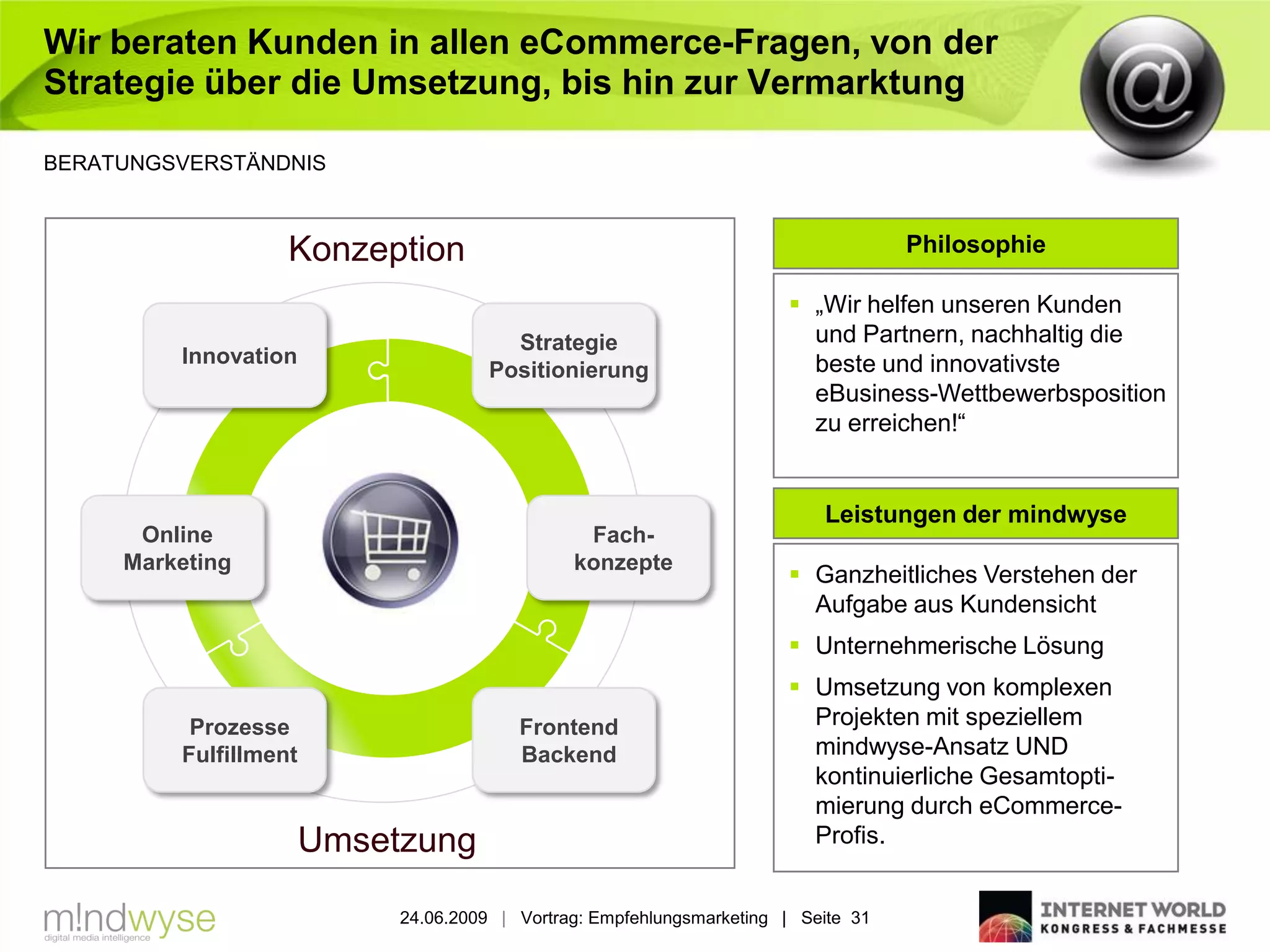 Wir beraten Kunden in allen eCommerce-Fragen, von der Strategie über die Umsetzung, bis hin zur Vermarktung

@

BERATUNGSVERSTÄNDNIS

Konzeption

Innovation

Strategie Positionierung

Online Marketing

Fachkonzepte

Prozesse Fulfillment

Frontend Backend

Umsetzung

Philosophie

▪ „Wir helfen unseren Kunden und Partnern, nachhaltig die beste und innovativste eBusiness-Wettbewerbsposition zu erreichen!“

Leistungen der mindwyse

▪ Ganzheitliches Verstehen der Aufgabe aus Kundensicht

▪ Unternehmerische Lösung

▪ Umsetzung von komplexen Projekten mit speziellem mindwyse-Ansatz UND kontinuierliche Gesamtoptimierung durch eCommerce-Profis.

m!ndwyse
digital media intelligence

24.06.2009 | Vortrag: Empfehlungsmarketing | Seite 31

INTERNET WORLD
KONGRESS & FACHMESSE